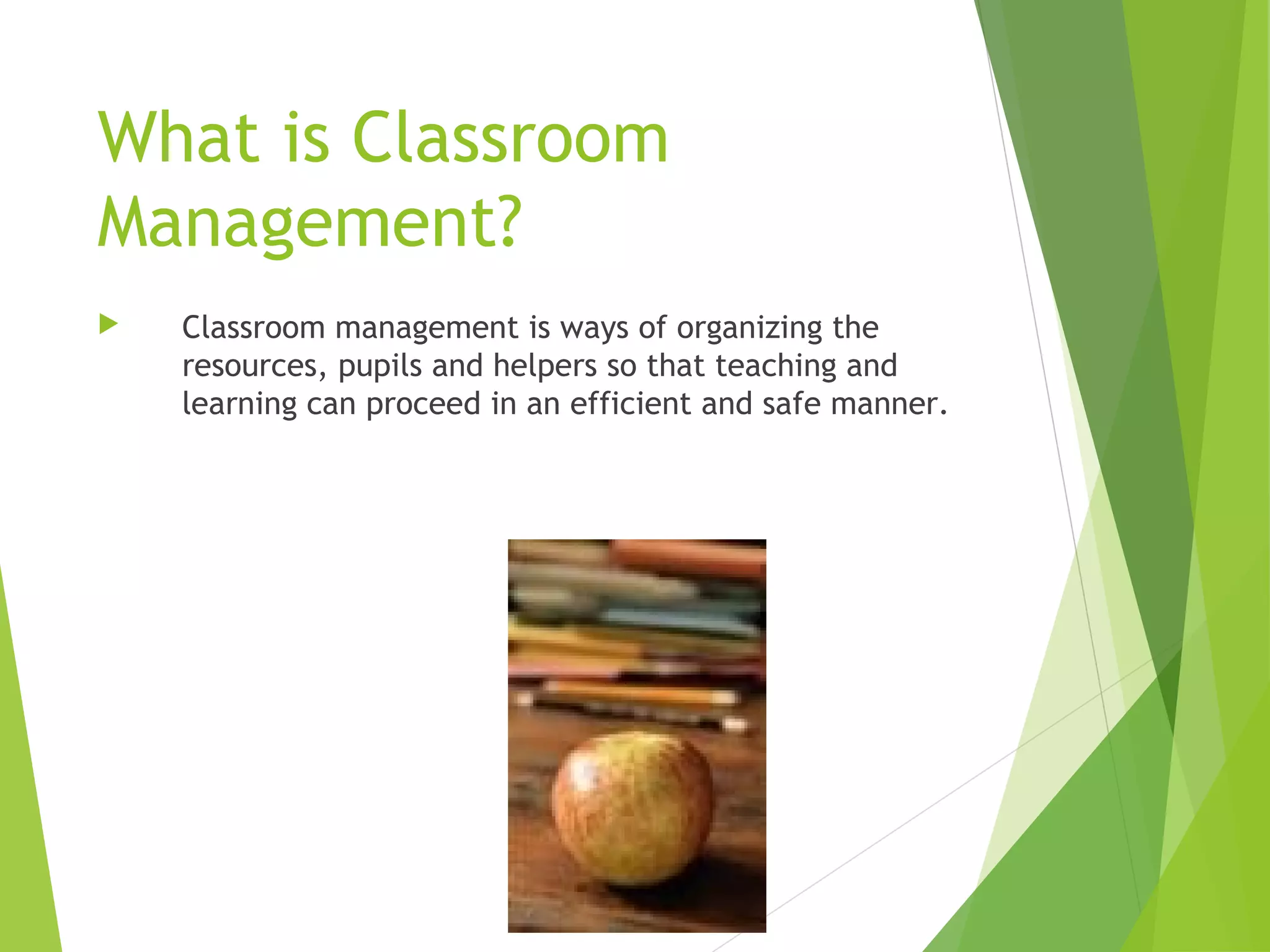 What is Classroom Management?

Classroom management is ways of organizing the resources, pupils and helpers so that teaching and learning can proceed in an efficient and safe manner.